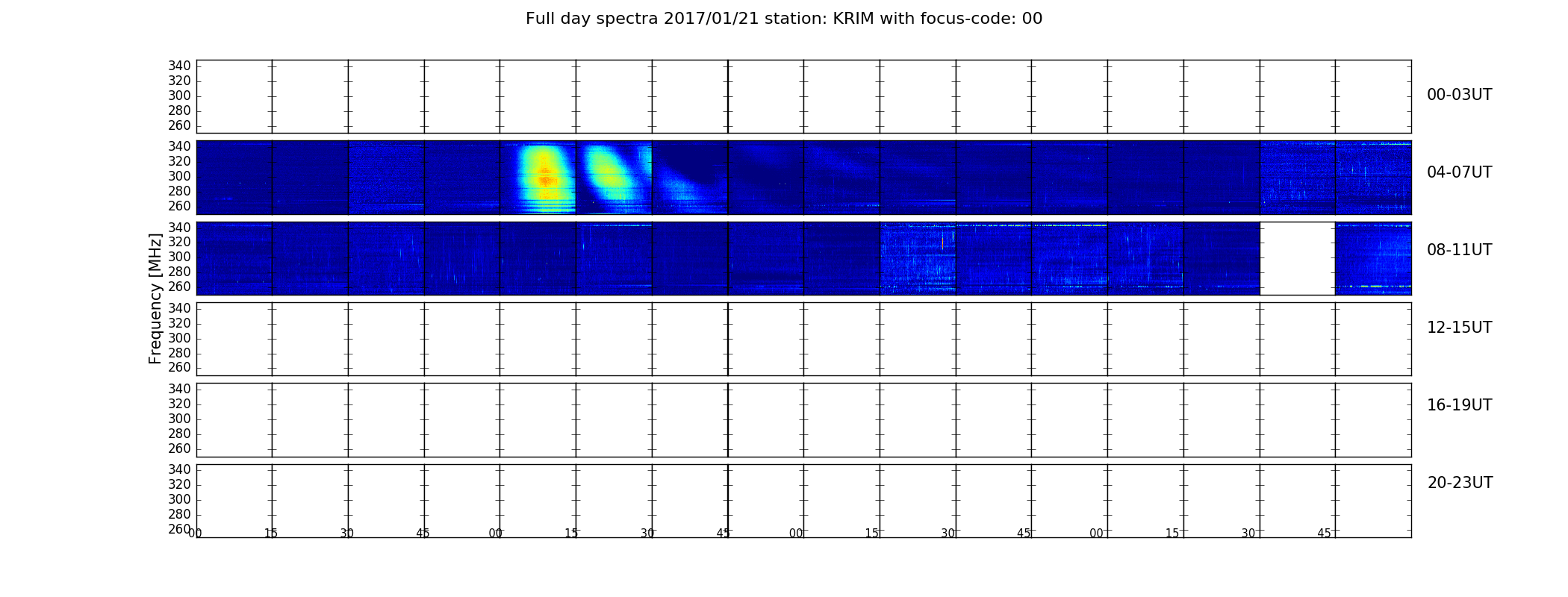 Full day spectra 2017/01/21 station: KRIM with focus-code: 00

340
320
300
280
260

00-03UT

340
320
300
280
260

04-07UT

340
320
300
280
260

08-11UT

Frequency [MHz]

340
320
300
280
260

12-15UT

340
320
300
280
260

16-19UT

340
320
300
280
260

20-23UT

00 15 30 45 00 15 30 45 00 15 30 45 00 15 30 45